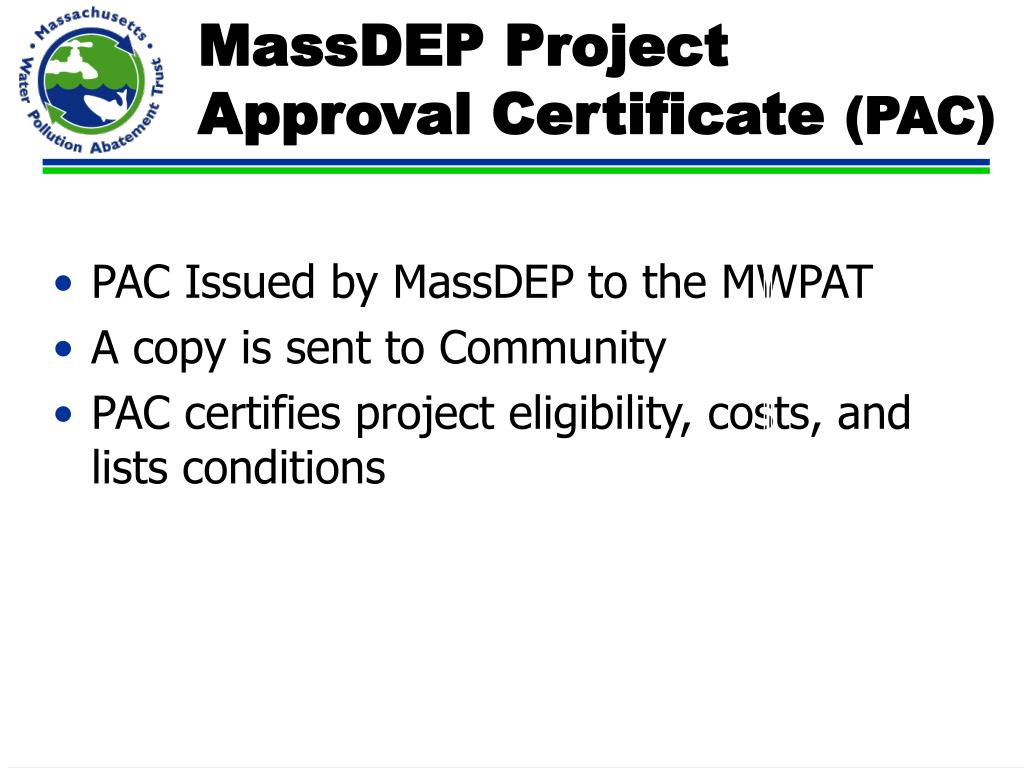 Massachusetts Water Pollution Abatement Trust

MassDEP Project Approval Certificate (PAC)

• PAC Issued by MassDEP to the MWPAT
• A copy is sent to Community
• PAC certifies project eligibility, costs, and lists conditions